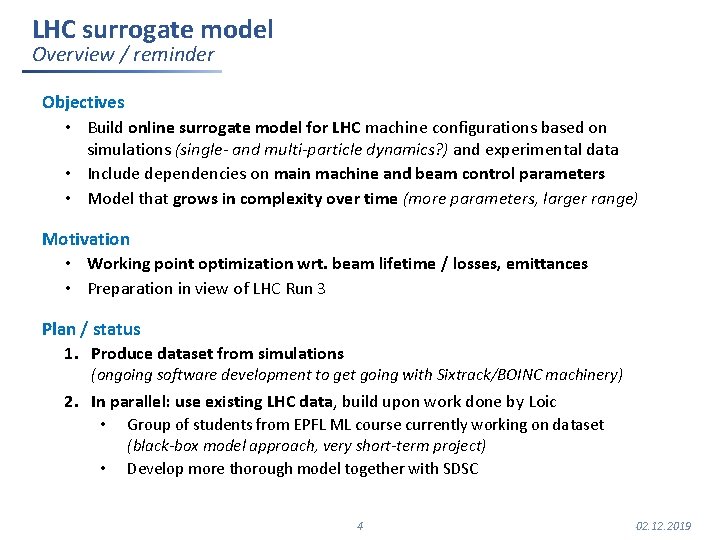 LHC surrogate model
Overview / reminder

Objectives
• Build online surrogate model for LHC machine configurations based on simulations (single- and multi-particle dynamics?) and experimental data
• Include dependencies on main machine and beam control parameters
• Model that grows in complexity over time (more parameters, larger range)

Motivation
• Working point optimization wrt. beam lifetime / losses, emittances
• Preparation in view of LHC Run 3

Plan / status
1. Produce dataset from simulations
(ongoing software development to get going with Sixtrack/BOINC machinery)
2. In parallel: use existing LHC data, build upon work done by Loic
• Group of students from EPFL ML course currently working on dataset
(black-box model approach, very short-term project)
• Develop more thorough model together with SDSC

4

02.12.2019